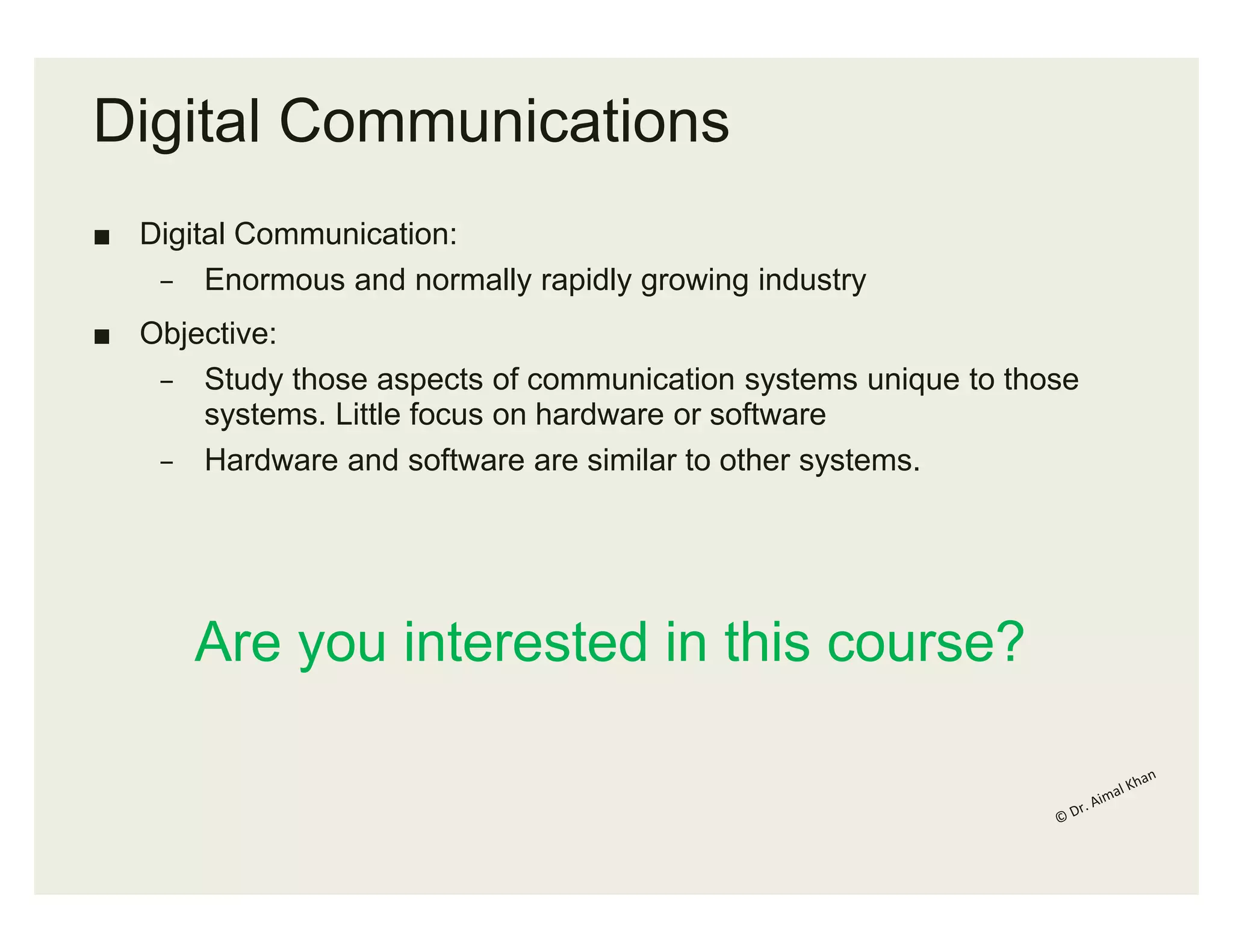 Digital Communications

■ Digital Communication:
– Enormous and normally rapidly growing industry

■ Objective:
– Study those aspects of communication systems unique to those systems. Little focus on hardware or software
– Hardware and software are similar to other systems.

Are you interested in this course?

© Dr. Aimal Khan